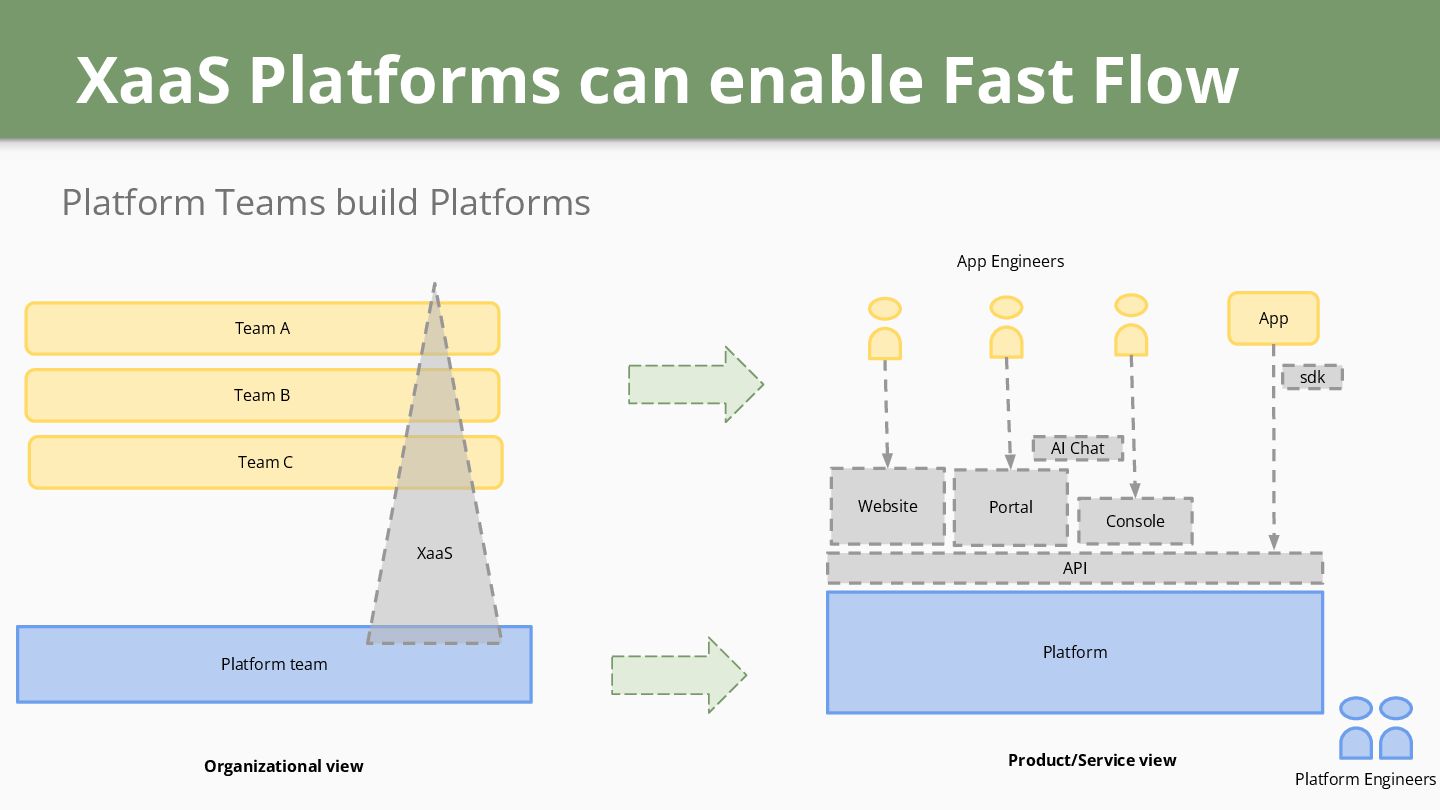 XaaS Platforms can enable Fast Flow

Platform Teams build Platforms

Team A

Team B

Team C

XaaS

Platform team

Organizational view

App Engineers

App

sdk

AI Chat

Website

Portal

Console

API

Platform

Product/Service view

Platform Engineers